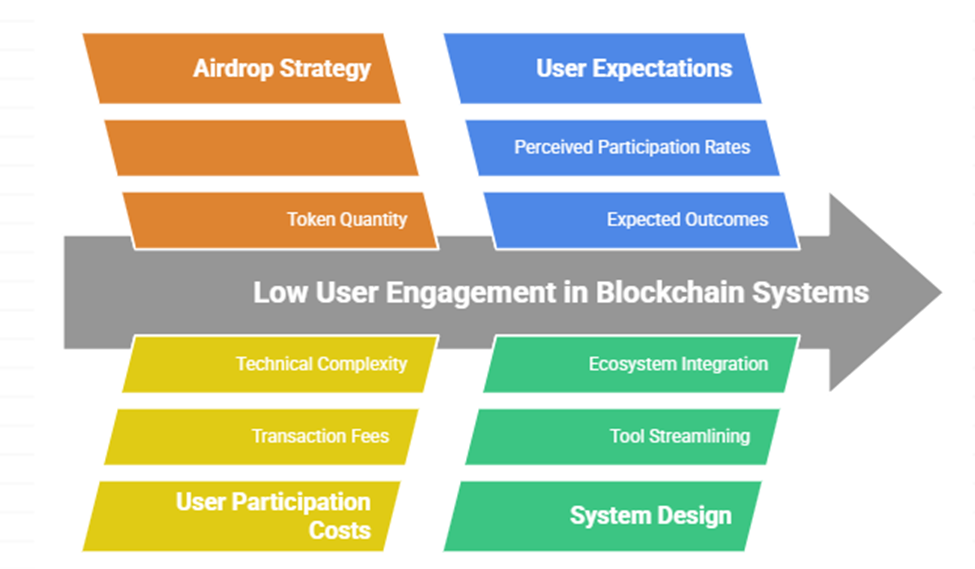 Airdrop Strategy

Token Quantity

User Expectations

Perceived Participation Rates

Expected Outcomes

Low User Engagement in Blockchain Systems

Technical Complexity

Transaction Fees

User Participation Costs

Ecosystem Integration

Tool Streamlining

System Design